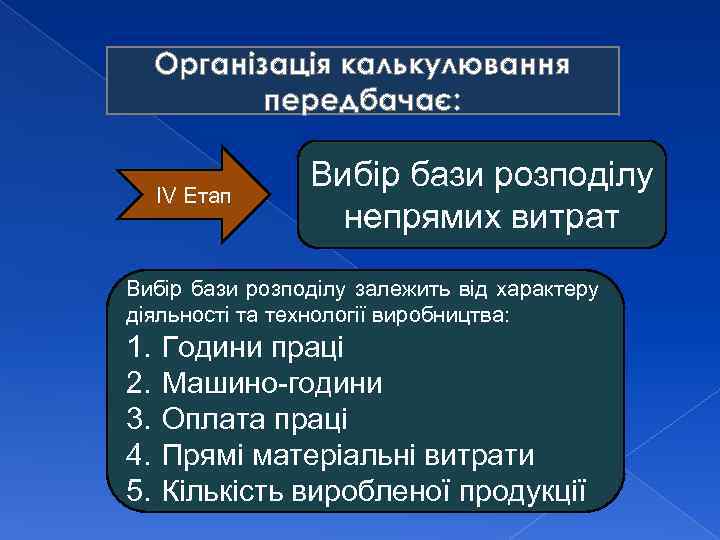 Організація калькулювання передбачає:

IV Етап

Вибір бази розподілу непрямих витрат

Вибір бази розподілу залежить від характеру діяльності та технології виробництва:
1. Години праці
2. Машино-години
3. Оплата праці
4. Прямі матеріальні витрати
5. Кількість виробленої продукції